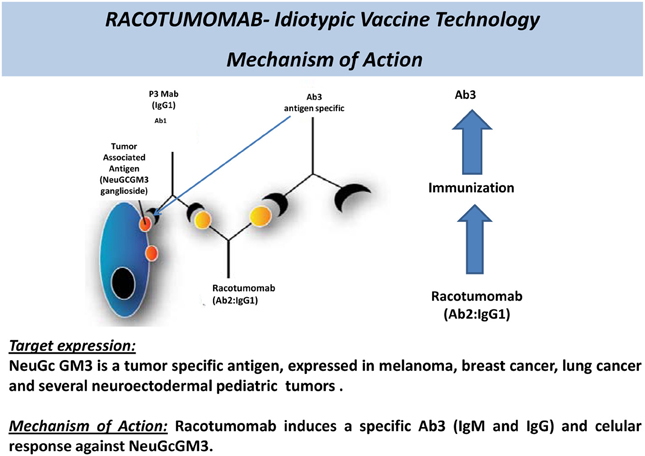 RACOTUMOMAB- Idiotypic Vaccine Technology

Mechanism of Action

P3 Mab
(IgG1)
Ab1

Ab3
antigen specific

Tumor
Associated
Antigen
(NeuGCGM3
ganglioside)

Racotumomab
(Ab2:IgG1)

Ab3

Immunization

Racotumomab
(Ab2:IgG1)

Target expression:
NeuGc GM3 is a tumor specific antigen, expressed in melanoma, breast cancer, lung cancer and several neuroectodermal pediatric tumors .

Mechanism of Action: Racotumomab induces a specific Ab3 (IgM and IgG) and celular response against NeuGcGM3.